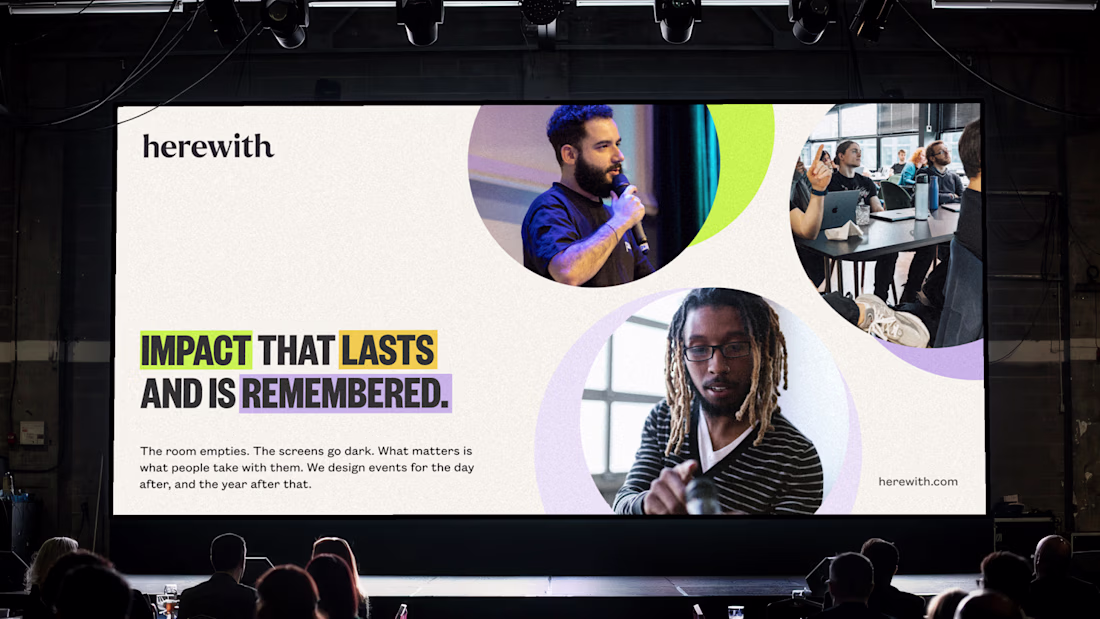 herewith

IMPACT THAT LASTS AND IS REMEMBERED.

The room empties. The screens go dark. What matters is what people take with them. We design events for the day after, and the year after that.

herewith.com